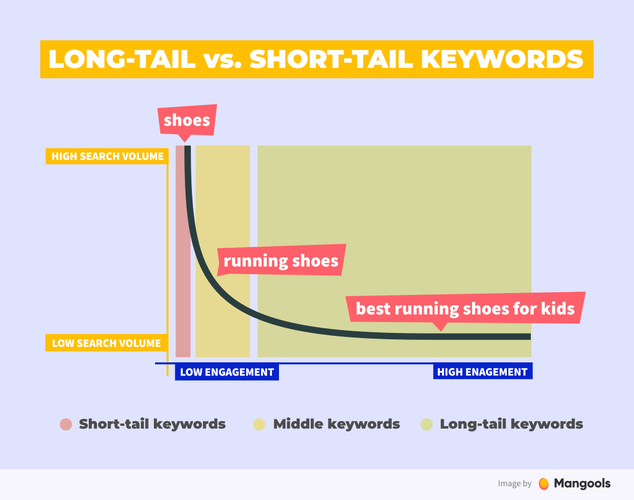 LONG-TAIL vs. SHORT-TAIL KEYWORDS

shoes

HIGH SEARCH VOLUME

running shoes

best running shoes for kids

LOW SEARCH VOLUME

LOW ENGAGEMENT

HIGH ENAGEMENT

Short-tail keywords

Middle keywords

Long-tail keywords

Image by Mangools